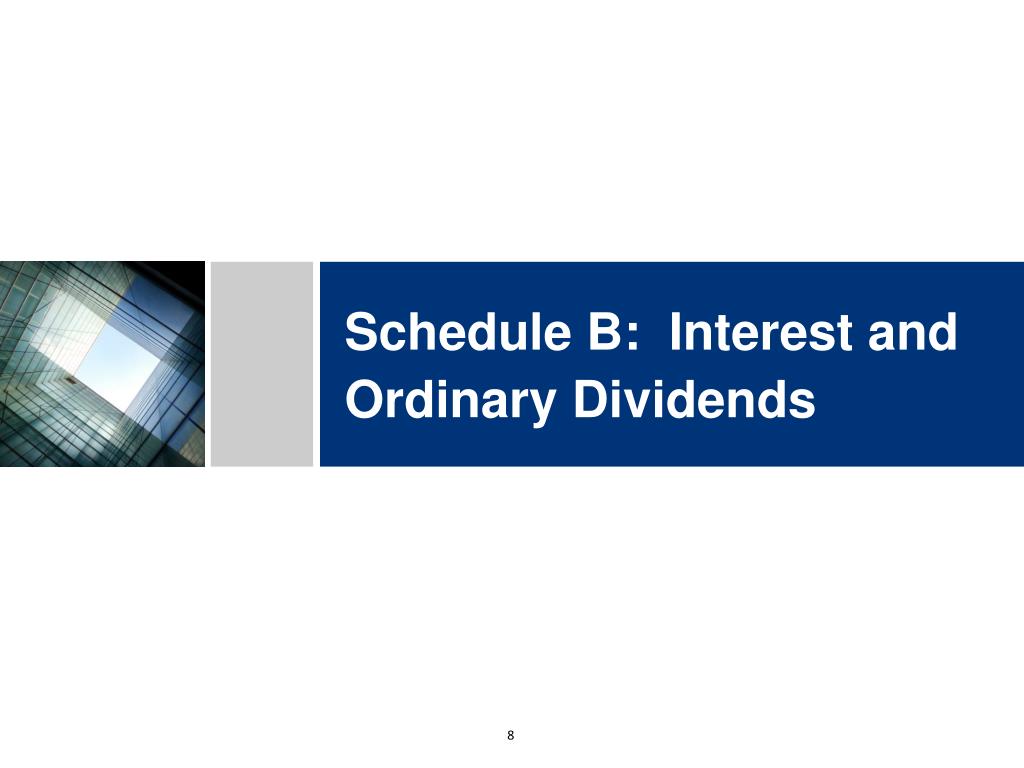 Schedule B: Interest and Ordinary Dividends

8